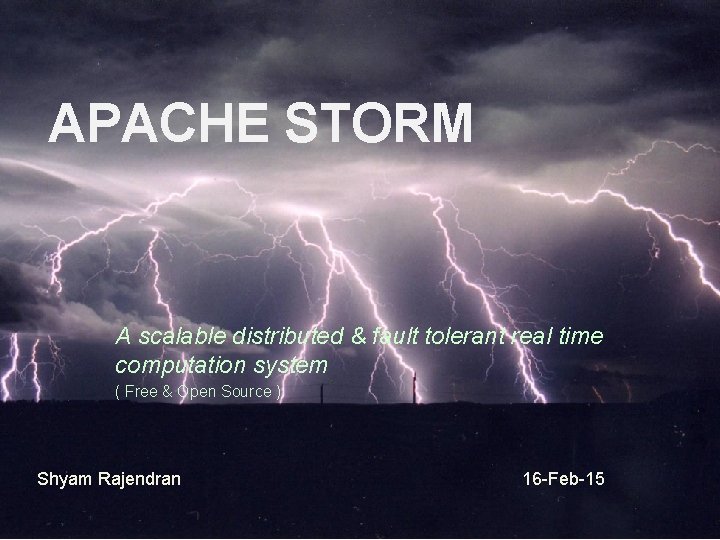 APACHE STORM

A scalable distributed & fault tolerant real time computation system
( Free & Open Source )

Shyam Rajendran

16-Feb-15